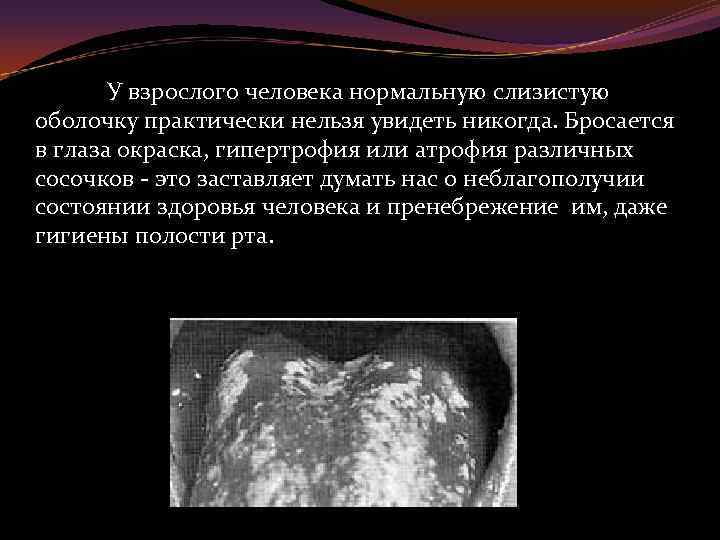 У взрослого человека нормальную слизистую оболочку практически нельзя увидеть никогда. Бросается в глаза окраска, гипертрофия или атрофия различных сосочков - это заставляет думать нас о неблагополучии состоянии здоровья человека и пренебрежение им, даже гигиены полости рта.